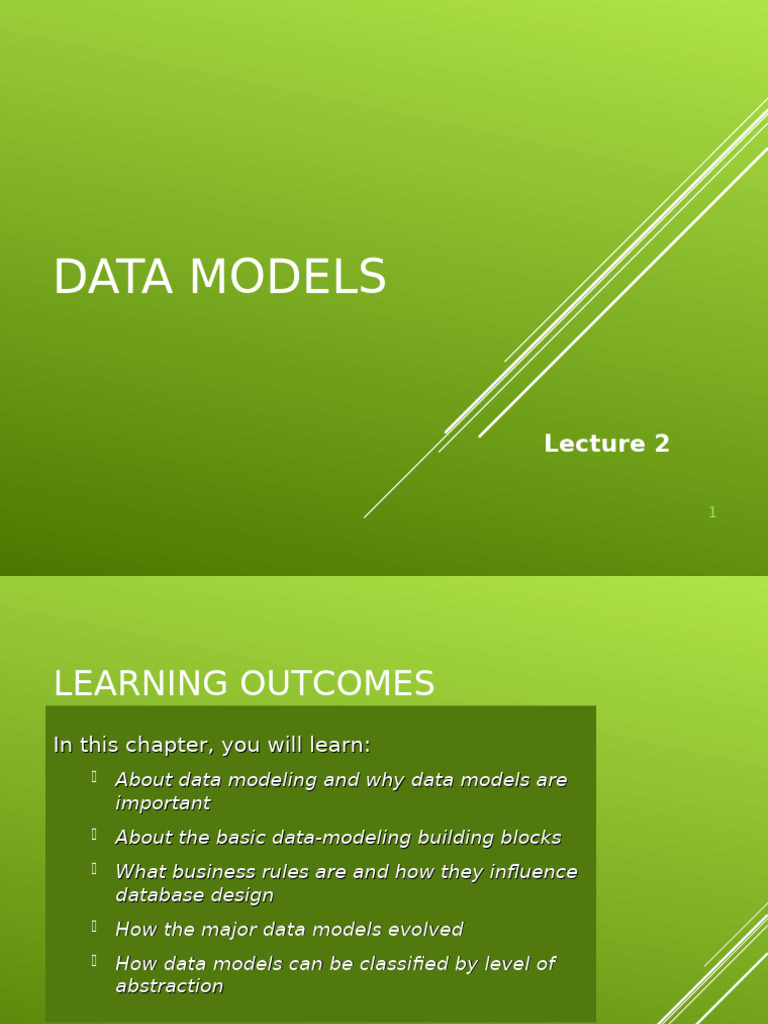 DATA MODELS

Lecture 2

1

LEARNING OUTCOMES

In this chapter, you will learn:

About data modeling and why data models are important

About the basic data-modeling building blocks

What business rules are and how they influence database design

How the major data models evolved

How data models can be classified by level of abstraction